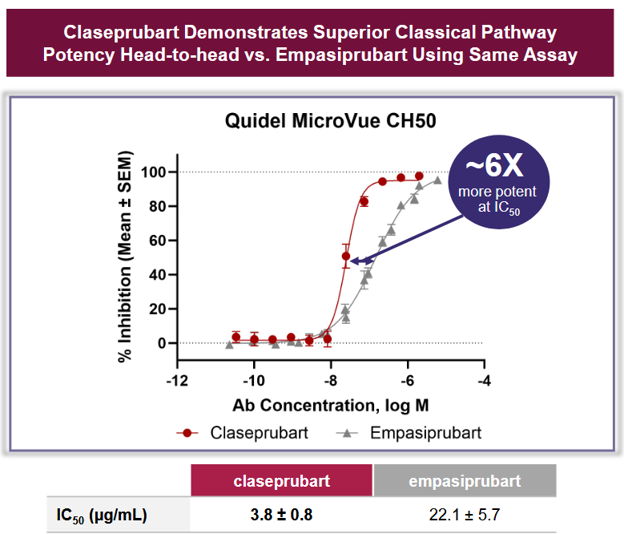 Claseprubart Demonstrates Superior Classical Pathway Potency Head-to-head vs. Empasiprubart Using Same Assay

Quidel MicroVue CH50

~6X
more potent at $IC_{50}$

% Inhibition (Mean ± SEM)

100
80
60
40
20
0

-12
-10
-8
-6
-4

Ab Concentration, log M

Claseprubart
Empasiprubart

| | claseprubart | empasiprubart |
|---|---|---|
| $IC_{50}$ (µg/mL) | 3.8 ± 0.8 | 22.1 ± 5.7 |